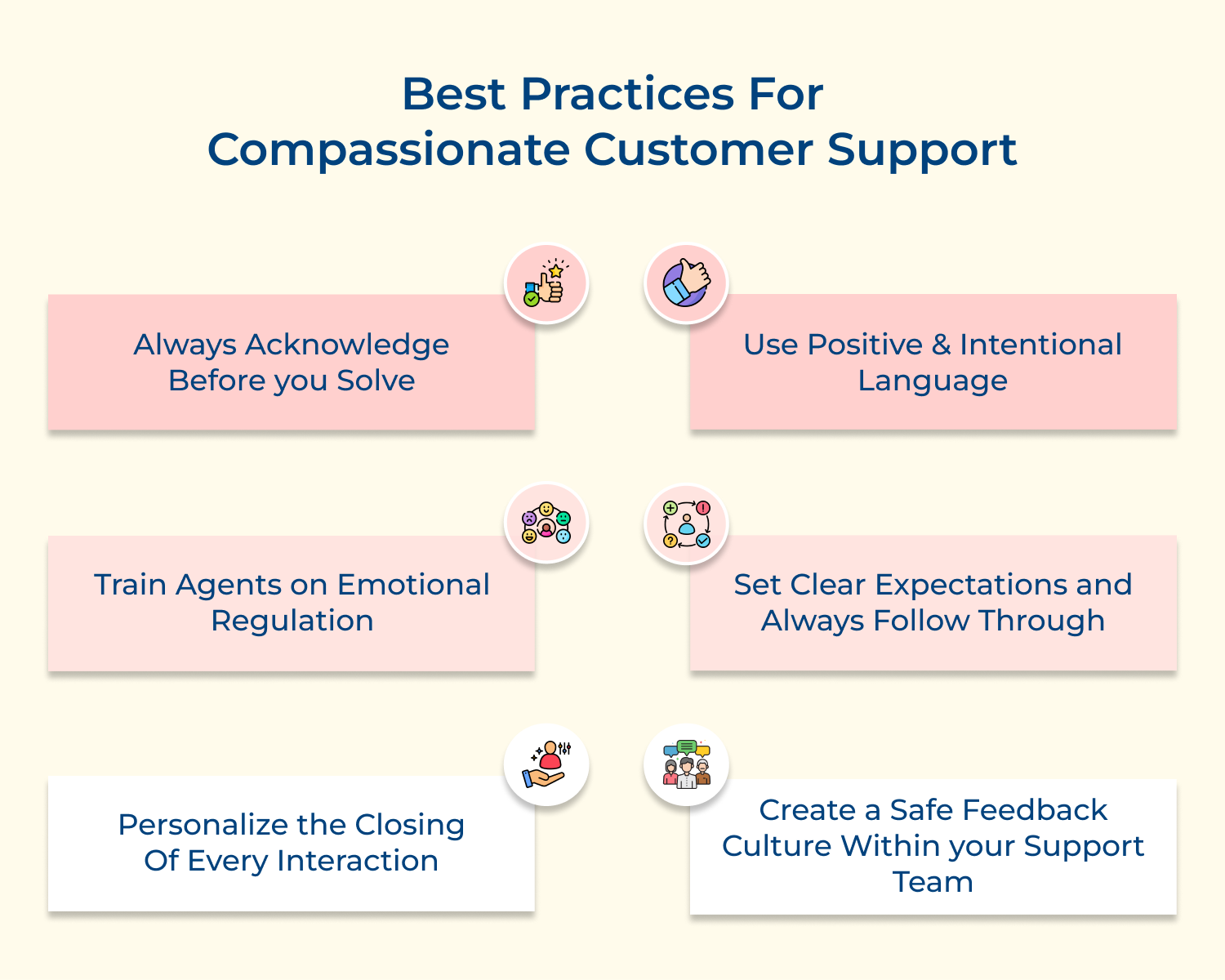 Best Practices For Compassionate Customer Support

Always Acknowledge Before you Solve

Use Positive & Intentional Language

Train Agents on Emotional Regulation

Set Clear Expectations and Always Follow Through

Personalize the Closing Of Every Interaction

Create a Safe Feedback Culture Within your Support Team